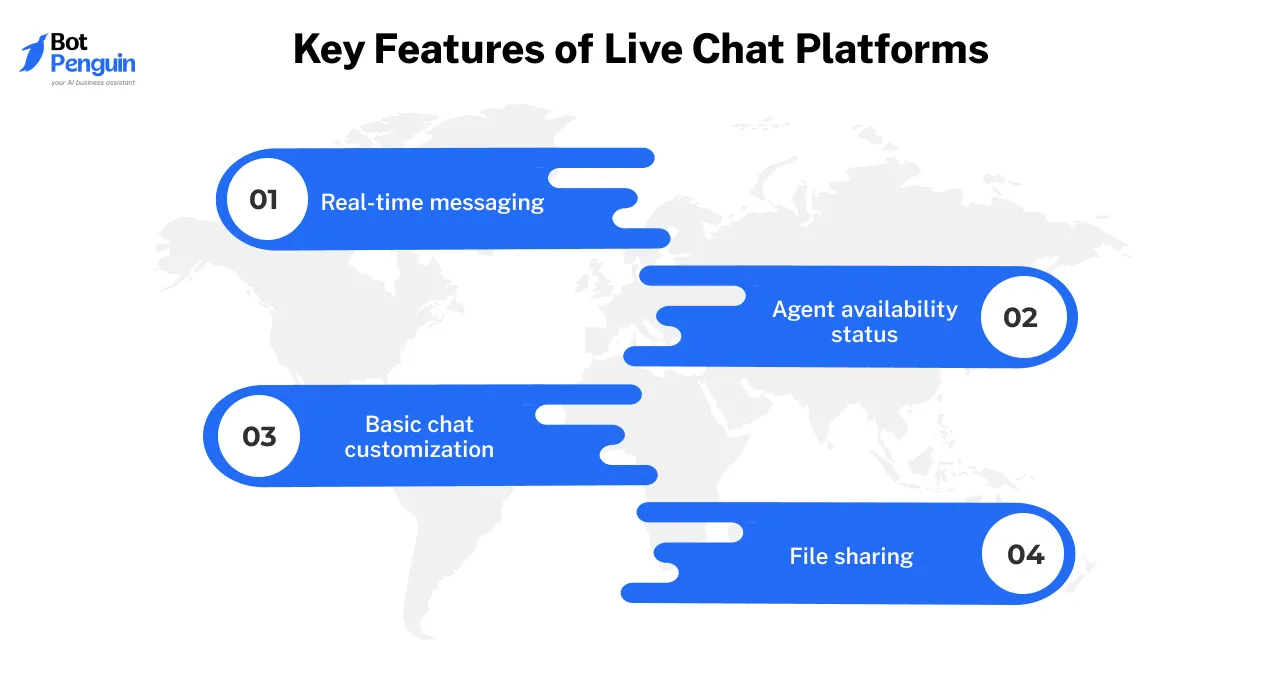 Bot Penguin
your AI business assistant

Key Features of Live Chat Platforms

01 Real-time messaging

Agent availability status 02

03 Basic chat customization

File sharing 04